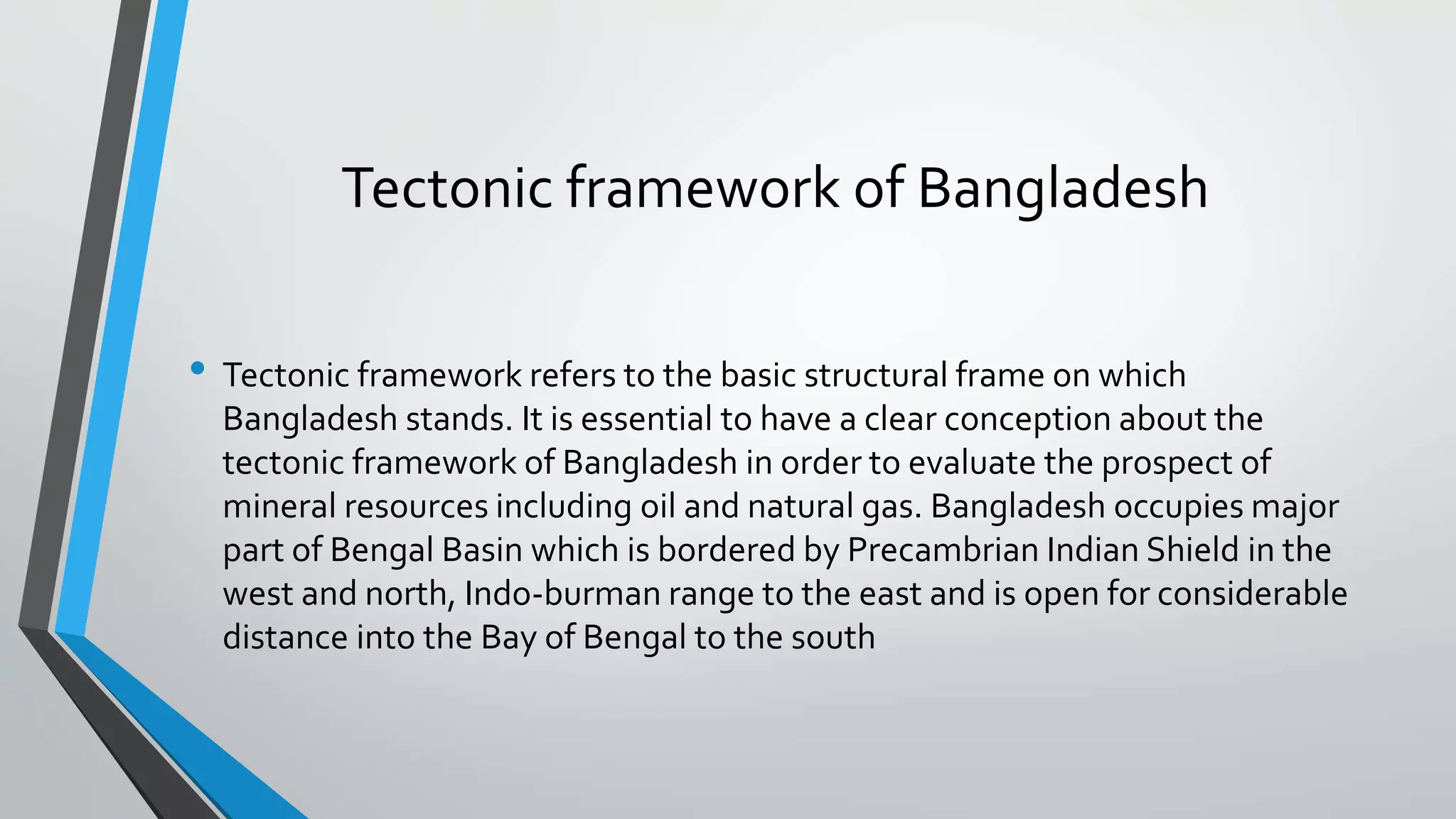 Tectonic framework of Bangladesh

• Tectonic framework refers to the basic structural frame on which Bangladesh stands. It is essential to have a clear conception about the tectonic framework of Bangladesh in order to evaluate the prospect of mineral resources including oil and natural gas. Bangladesh occupies major part of Bengal Basin which is bordered by Precambrian Indian Shield in the west and north, Indo-burman range to the east and is open for considerable distance into the Bay of Bengal to the south